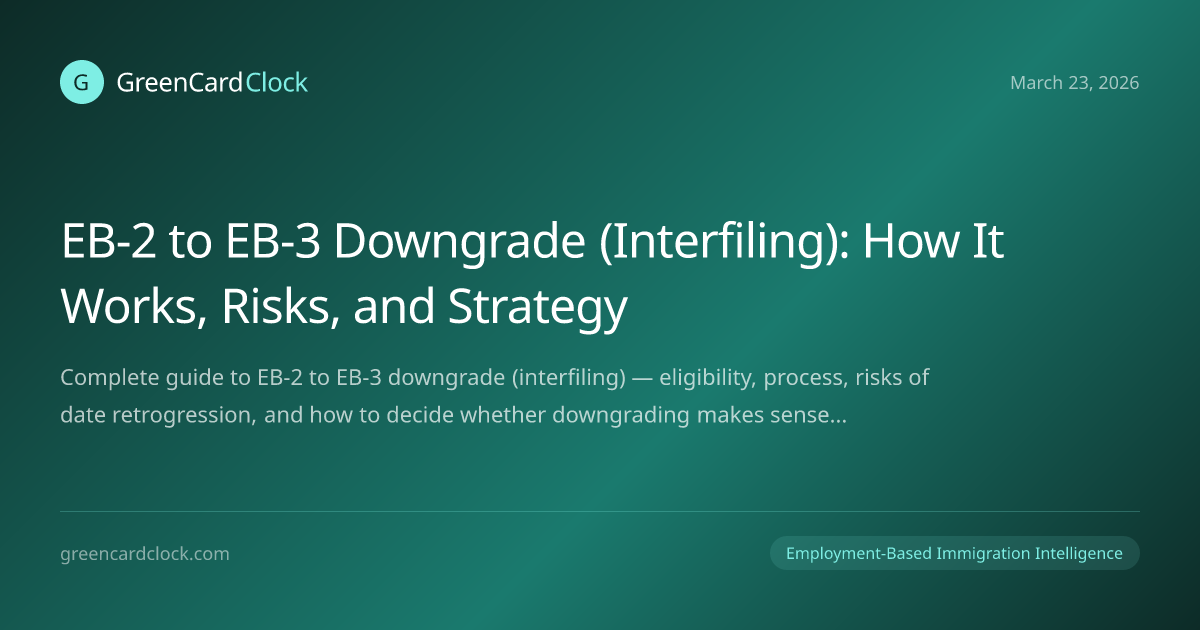 G GreenCardClock

March 23, 2026

EB-2 to EB-3 Downgrade (Interfiling): How It Works, Risks, and Strategy

Complete guide to EB-2 to EB-3 downgrade (interfiling) — eligibility, process, risks of date retrogression, and how to decide whether downgrading makes sense...

greencardclock.com

Employment-Based Immigration Intelligence